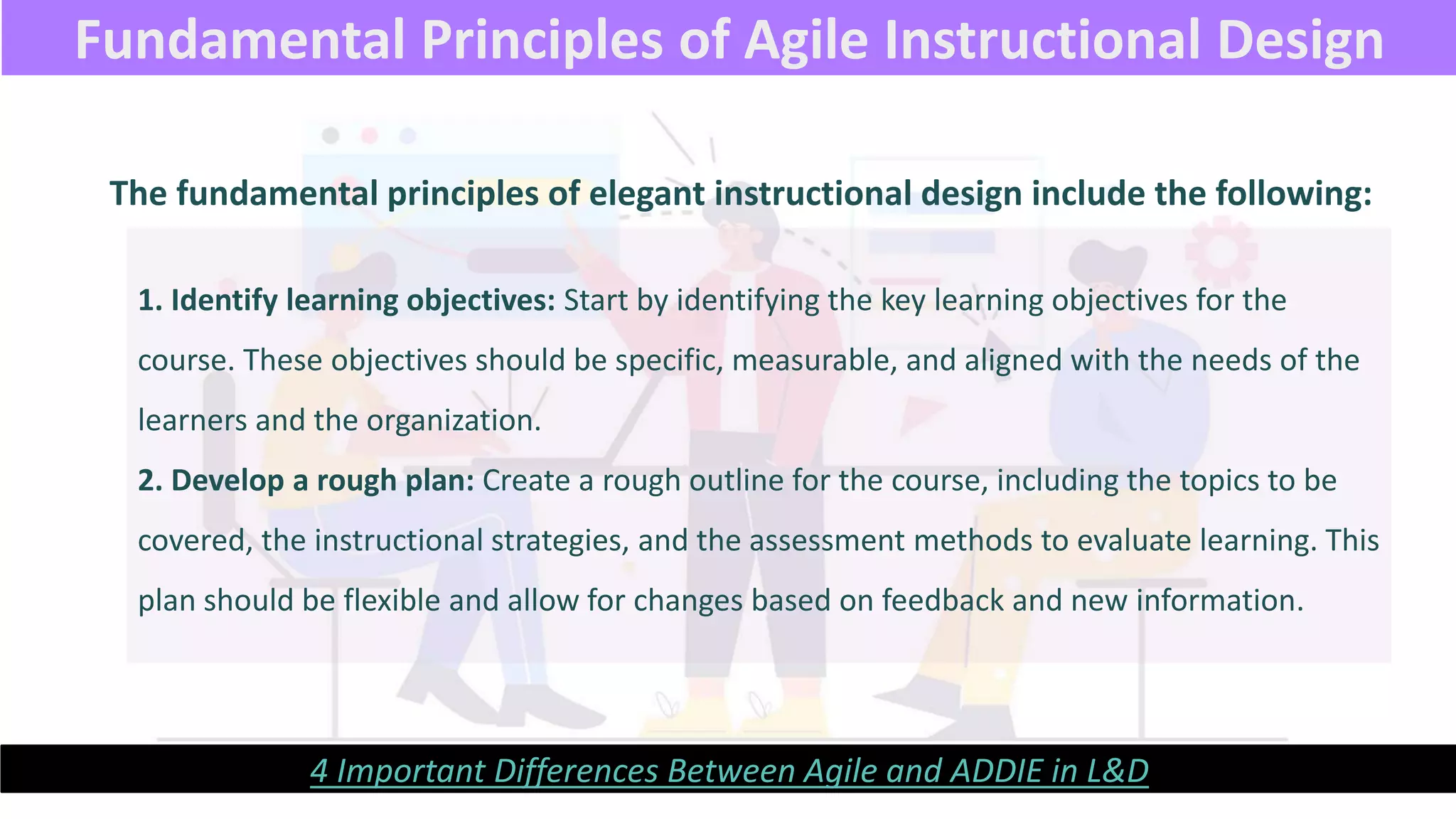 Fundamental Principles of Agile Instructional Design

The fundamental principles of elegant instructional design include the following:

1. Identify learning objectives: Start by identifying the key learning objectives for the course. These objectives should be specific, measurable, and aligned with the needs of the learners and the organization.

2. Develop a rough plan: Create a rough outline for the course, including the topics to be covered, the instructional strategies, and the assessment methods to evaluate learning. This plan should be flexible and allow for changes based on feedback and new information.

4 Important Differences Between Agile and ADDIE in L&D